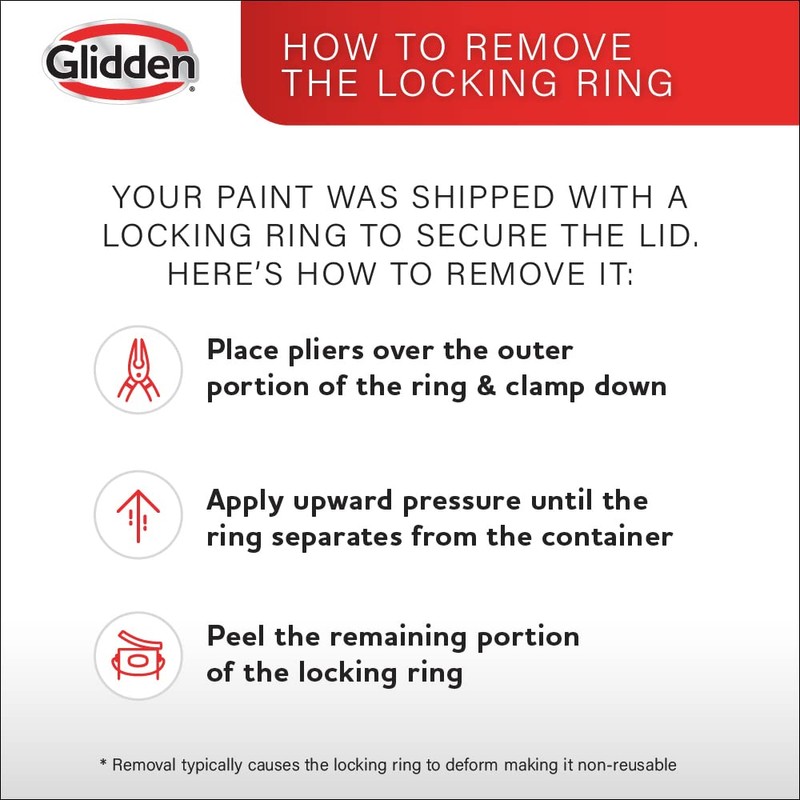 Glidden®

HOW TO REMOVE THE LOCKING RING

YOUR PAINT WAS SHIPPED WITH A LOCKING RING TO SECURE THE LID. HERE'S HOW TO REMOVE IT:

Place pliers over the outer portion of the ring & clamp down

Apply upward pressure until the ring separates from the container

Peel the remaining portion of the locking ring

* Removal typically causes the locking ring to deform making it non-reusable